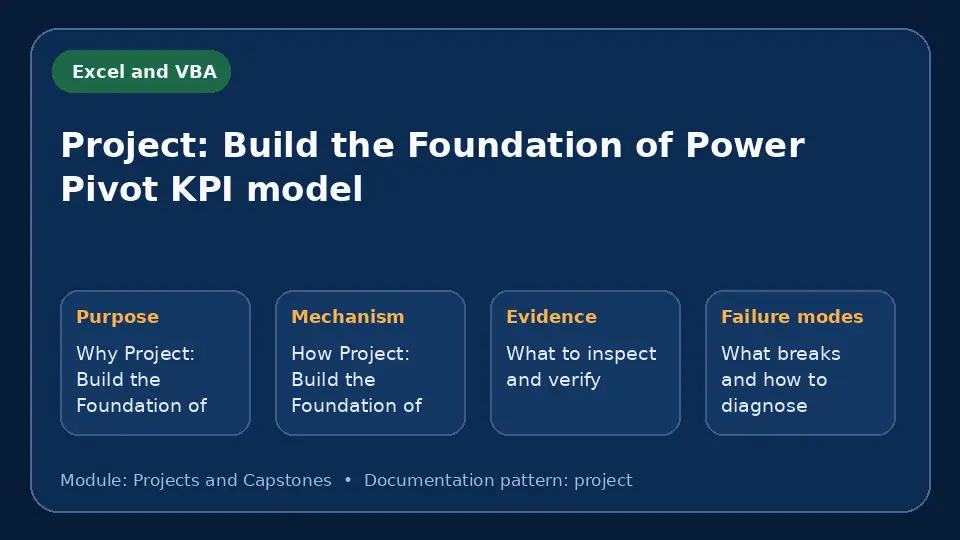 Excel and VBA

Project: Build the Foundation of Power Pivot KPI model

Purpose

Why Project: Build the Foundation of

Mechanism

How Project: Build the Foundation of

Evidence

What to inspect and verify

Failure modes

What breaks and how to diagnose

Module: Projects and Capstones • Documentation pattern: project